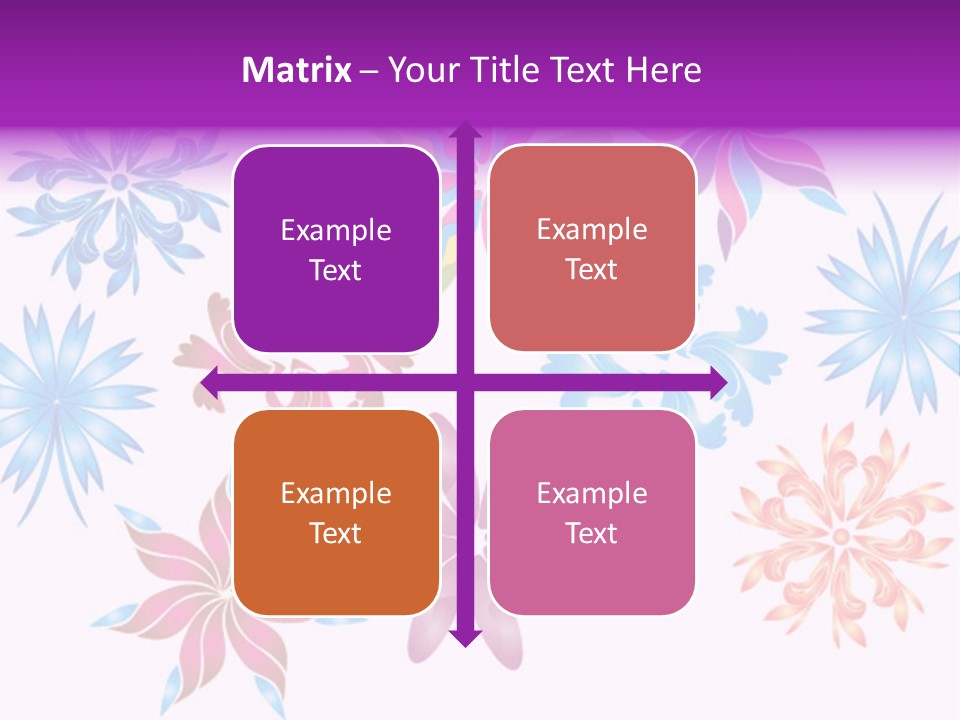 Matrix – Your Title Text Here

Example Text

Example Text

Example Text

Example Text